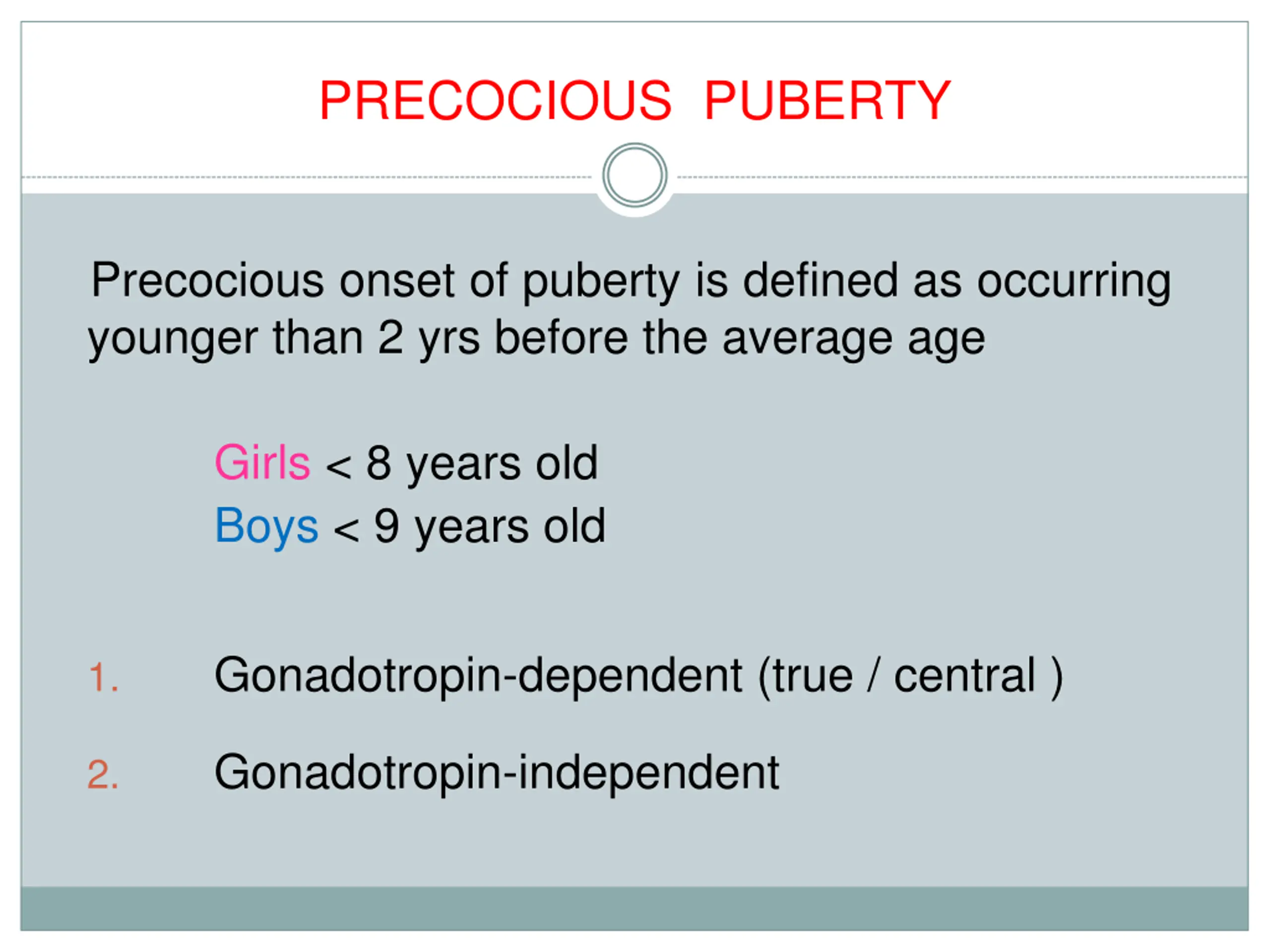 PRECOCIOUS PUBERTY

Precocious onset of puberty is defined as occurring younger than 2 yrs before the average age

Girls < 8 years old
Boys < 9 years old

1. Gonadotropin-dependent (true / central )

2. Gonadotropin-independent